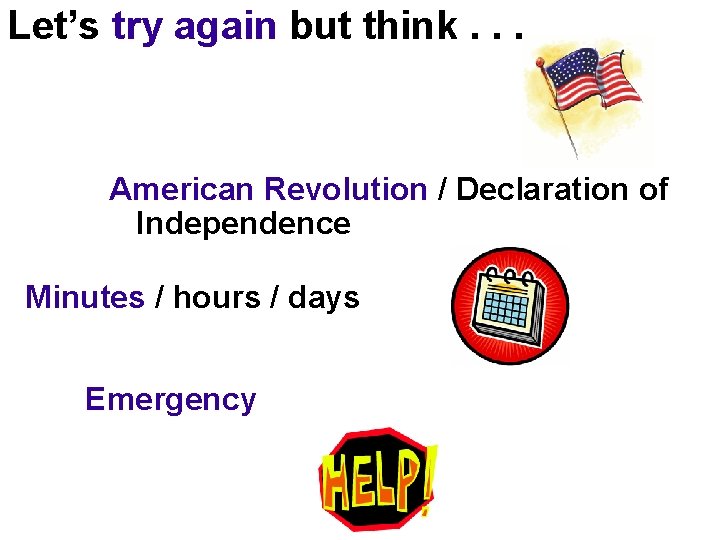 Let's try again but think . . .

American Revolution / Declaration of Independence

Minutes / hours / days

Emergency

HELP!